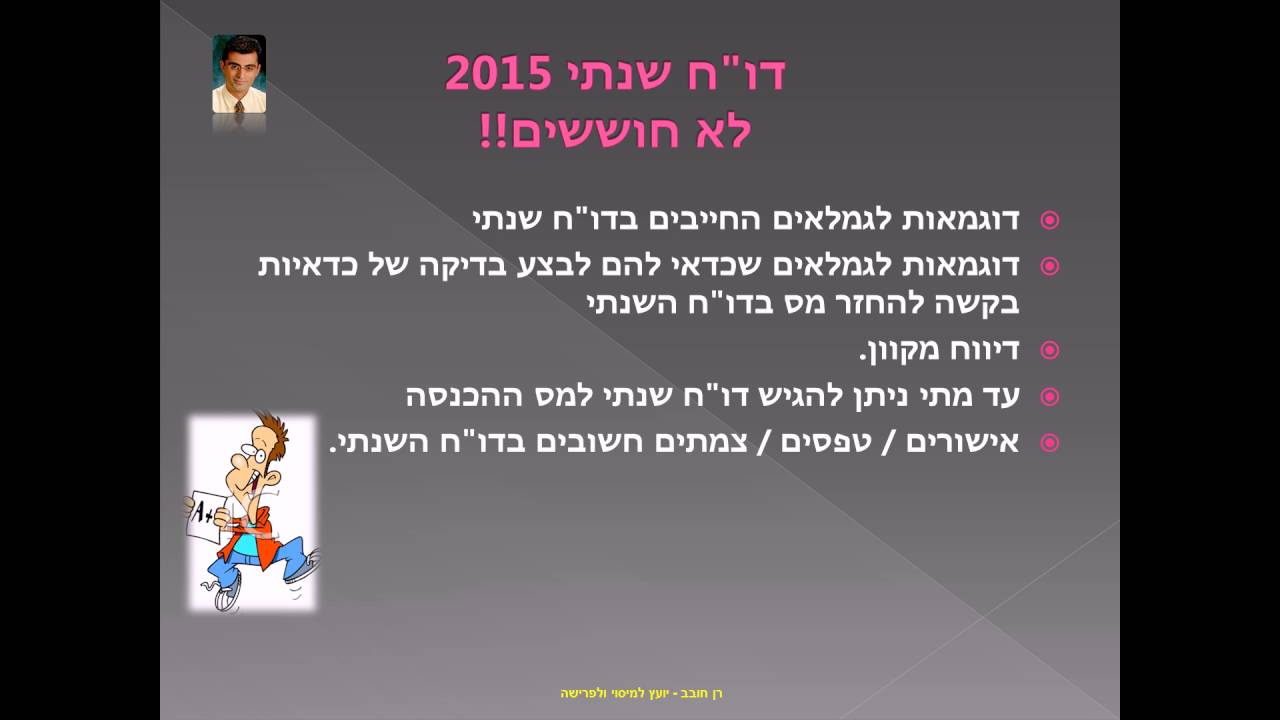 דו"ח שנתי 2015
לא חוששים!!

דוגמאות לגמלאים החייבים בדו"ח שנתי
דוגמאות לגמלאים שכדאי להם לבצע בדיקה של כדאיות בקשה להחזר מס בדו"ח השנתי
דיווח מקוון.
עד מתי ניתן להגיש דו"ח שנתי למס ההכנסה
אישורים / טפסים / צמתים חשובים בדו"ח השנתי.

A+

רן חובב - יועץ למיסוי ולפרישה